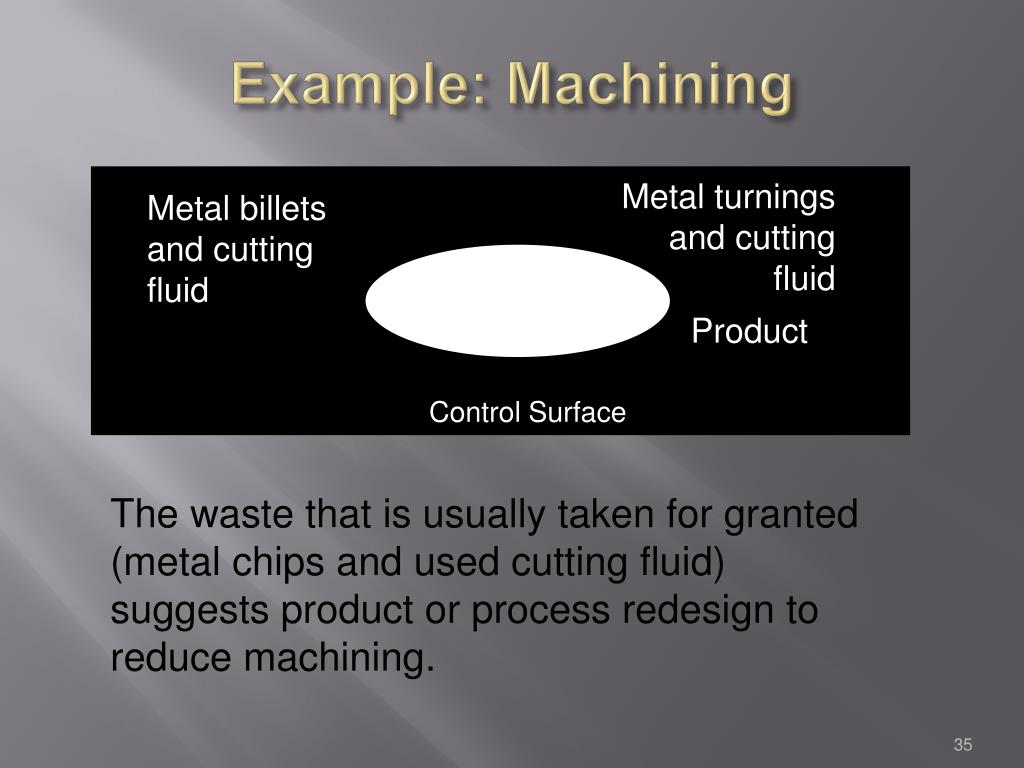 Example: Machining

Metal billets and cutting fluid

Metal turnings and cutting fluid

Product

Control Surface

The waste that is usually taken for granted (metal chips and used cutting fluid) suggests product or process redesign to reduce machining.

35